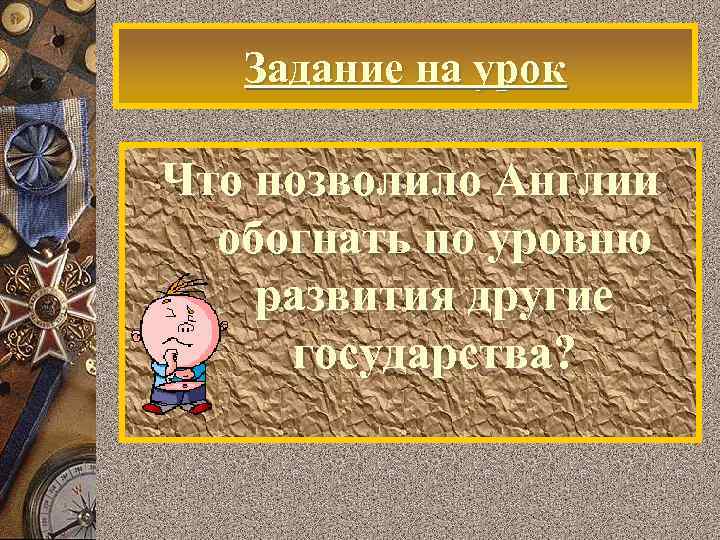 Задание на урок

Что позволило Англии обогнать по уровню развития другие государства?